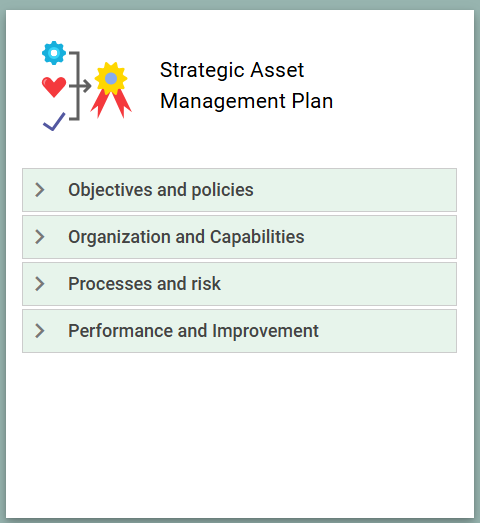 Strategic Asset Management Plan

Objectives and policies

Organization and Capabilities

Processes and risk

Performance and Improvement